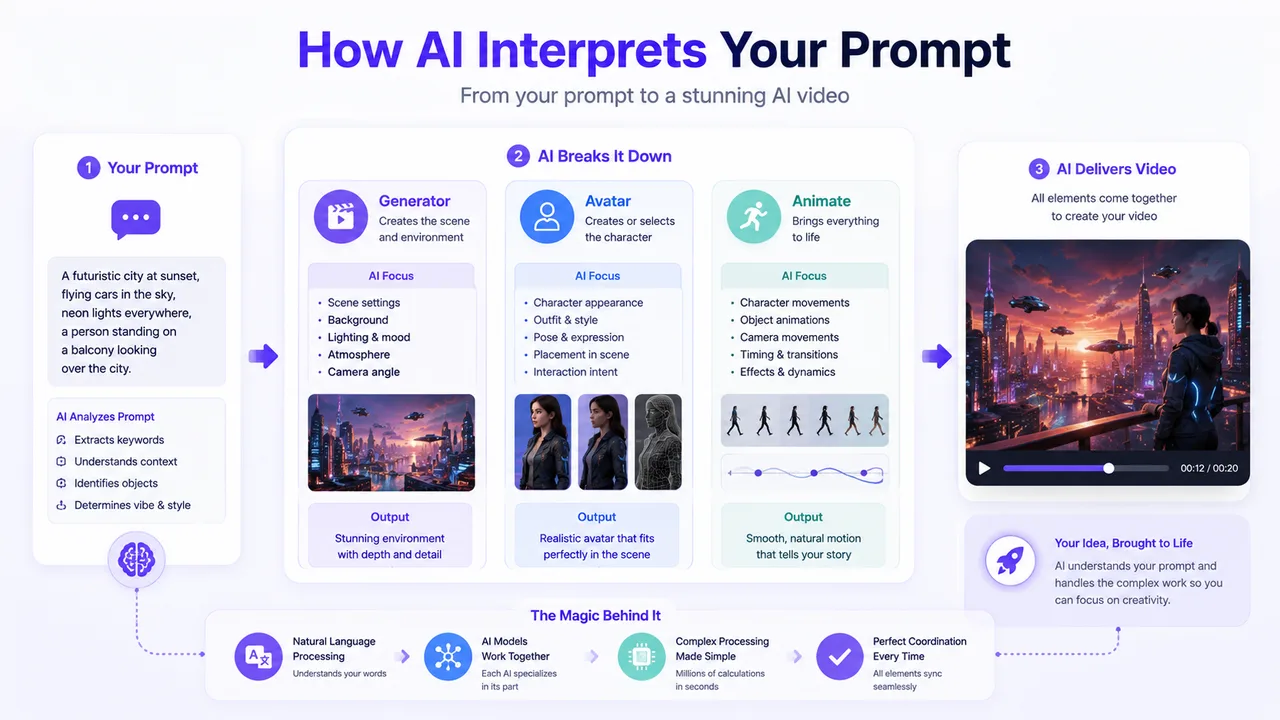 How AI Interprets Your Prompt

From your prompt to a stunning AI video

1 Your Prompt

A futuristic city at sunset, flying cars in the sky, neon lights everywhere, a person standing on a balcony looking over the city.

AI Analyzes Prompt
Extracts keywords
Understands context
Identifies objects
Determines vibe & style

2 AI Breaks It Down

Generator
Creates the scene and environment

AI Focus
• Scene settings
• Background
• Lighting & mood
• Atmosphere
• Camera angle

Output
Stunning environment with depth and detail

Avatar
Creates or selects the character

AI Focus
• Character appearance
• Outfit & style
• Pose & expression
• Placement in scene
• Interaction intent

Output
Realistic avatar that fits perfectly in the scene

Animate
Brings everything to life

AI Focus
• Character movements
• Object animations
• Camera movements
• Timing & transitions
• Effects & dynamics

Output
Smooth, natural motion that tells your story

3 AI Delivers Video

All elements come together to create your video

00:12 / 00:20

Your Idea, Brought to Life
AI understands your prompt and handles the complex work so you can focus on creativity.

The Magic Behind It

Natural Language Processing
Understands your words

AI Models Work Together
Each AI specializes in its part

Complex Processing Made Simple
Millions of calculations in seconds

Perfect Coordination Every Time
All elements sync seamlessly